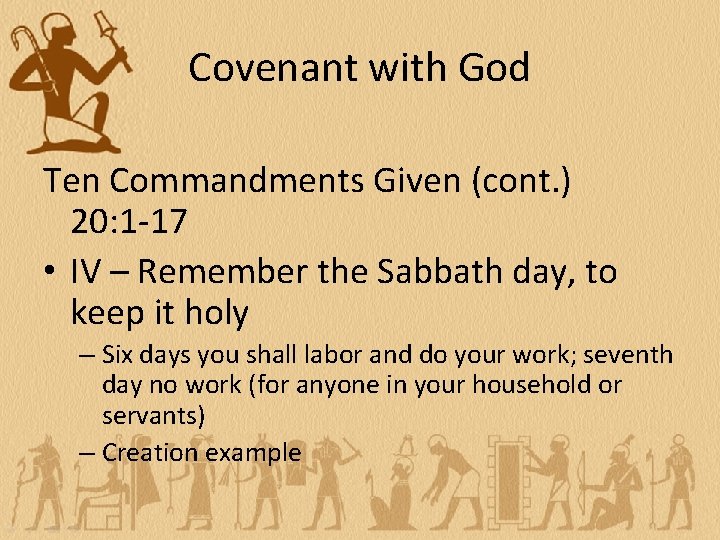 Covenant with God

Ten Commandments Given (cont.) 20:1-17

• IV – Remember the Sabbath day, to keep it holy

– Six days you shall labor and do your work; seventh day no work (for anyone in your household or servants)

– Creation example